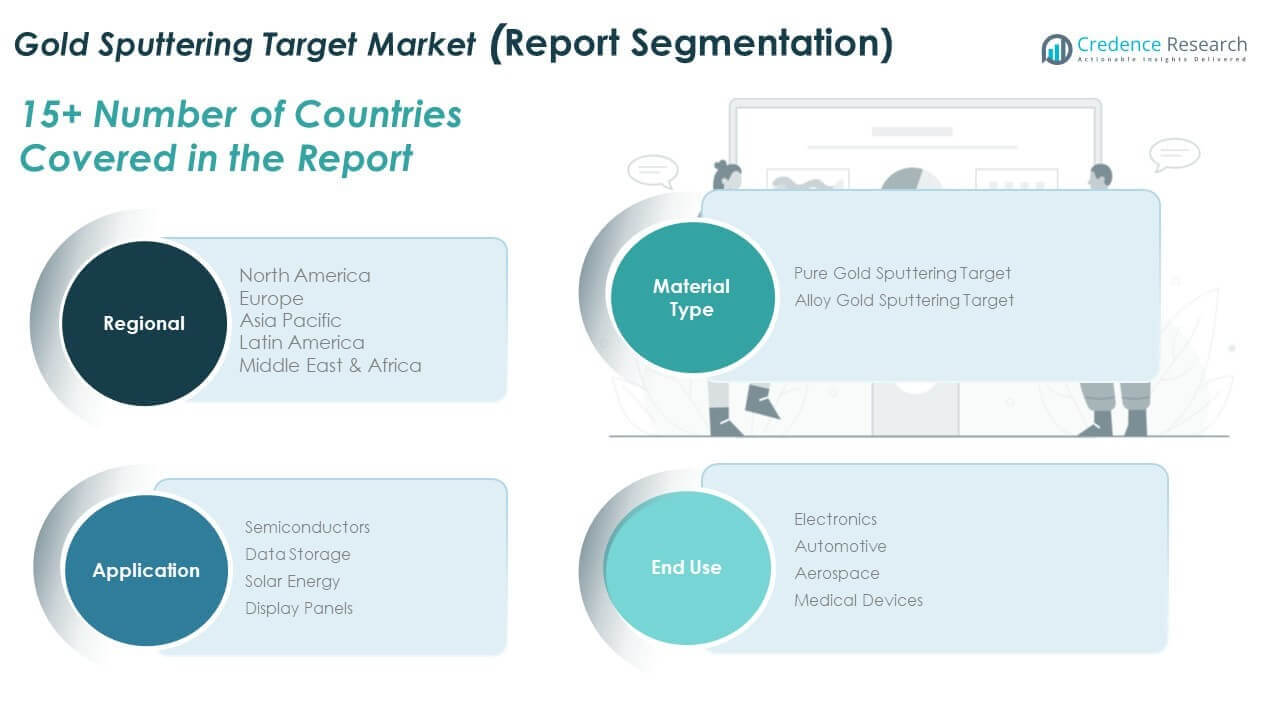 Gold Sputtering Target Market (Report Segmentation)

Credence Research
Actionable Insights Delivered

15+ Number of Countries Covered in the Report

Regional
North America
Europe
Asia Pacific
Latin America
Middle East & Africa

Material Type
Pure Gold Sputtering Target
Alloy Gold Sputtering Target

Application
Semiconductors
Data Storage
Solar Energy
Display Panels

End Use
Electronics
Automotive
Aerospace
Medical Devices